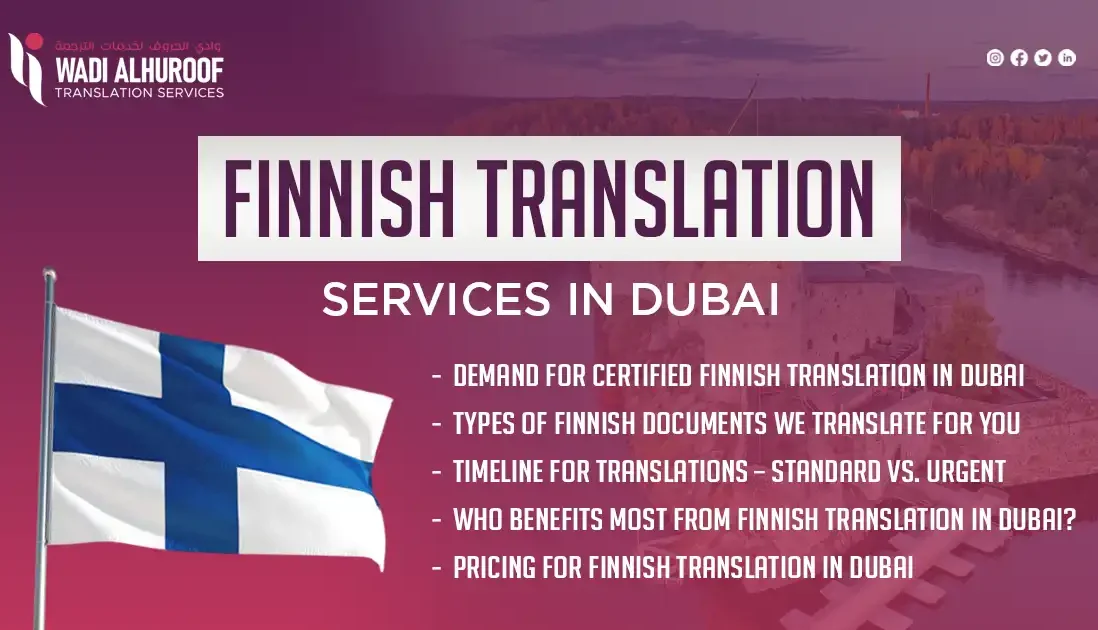 وادي الحروف لخدمات الترجمة
WADI ALHUROOF
TRANSLATION SERVICES

FINNISH TRANSLATION
SERVICES IN DUBAI

- DEMAND FOR CERTIFIED FINNISH TRANSLATION IN DUBAI
- TYPES OF FINNISH DOCUMENTS WE TRANSLATE FOR YOU
- TIMELINE FOR TRANSLATIONS – STANDARD VS. URGENT
- WHO BENEFITS MOST FROM FINNISH TRANSLATION IN DUBAI?
- PRICING FOR FINNISH TRANSLATION IN DUBAI